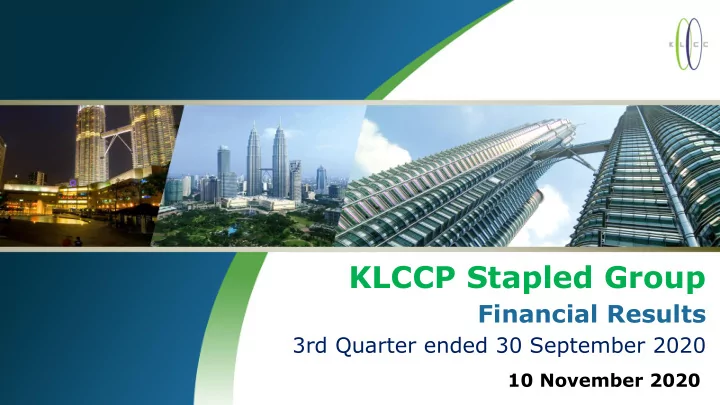 K L C C

KLCCP Stapled Group

Financial Results

3rd Quarter ended 30 September 2020

10 November 2020